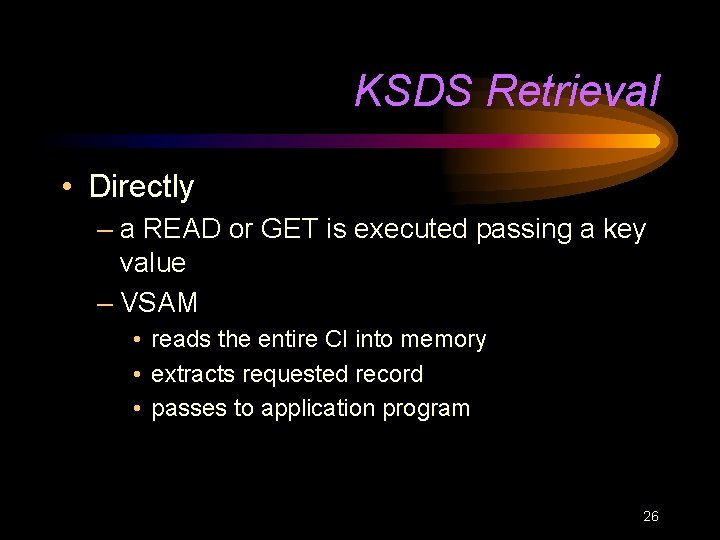 KSDS Retrieval

• Directly
– a READ or GET is executed passing a key value
– VSAM
• reads the entire CI into memory
• extracts requested record
• passes to application program

26